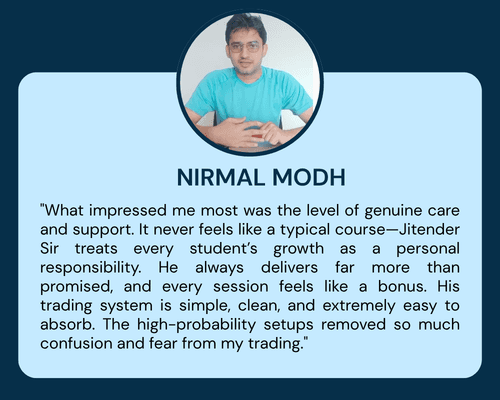 NIRMAL MODH

"What impressed me most was the level of genuine care and support. It never feels like a typical course—Jitender Sir treats every student's growth as a personal responsibility. He always delivers far more than promised, and every session feels like a bonus. His trading system is simple, clean, and extremely easy to absorb. The high-probability setups removed so much confusion and fear from my trading."